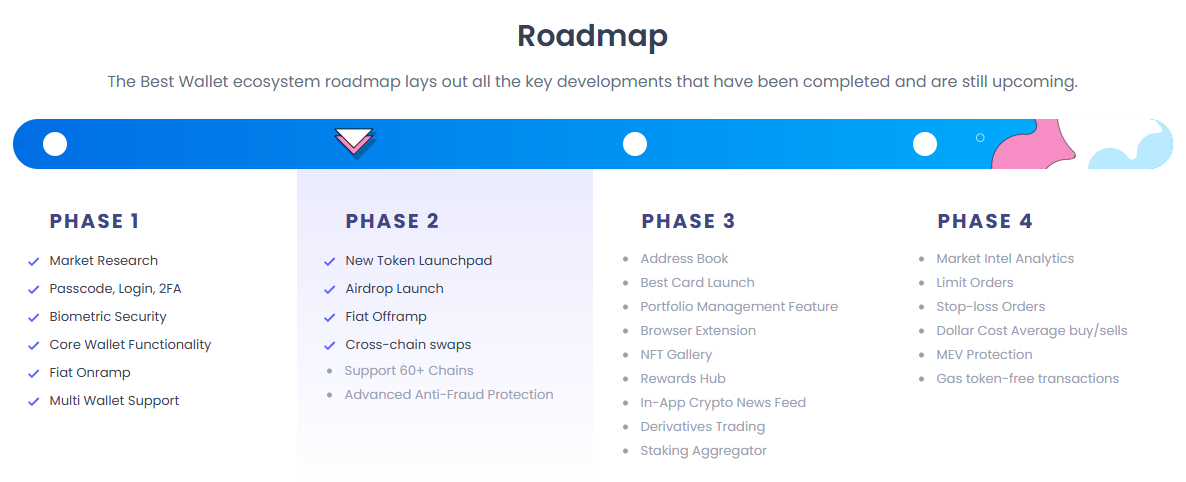 Roadmap

The Best Wallet ecosystem roadmap lays out all the key developments that have been completed and are still upcoming.

PHASE 1

Market Research
Passcode, Login, 2FA
Biometric Security
Core Wallet Functionality
Fiat Onramp
Multi Wallet Support

PHASE 2

New Token Launchpad
Airdrop Launch
Fiat Offramp
Cross-chain swaps
Support 60+ Chains
Advanced Anti-Fraud Protection

PHASE 3

Address Book
Best Card Launch
Portfolio Management Feature
Browser Extension
NFT Gallery
Rewards Hub
In-App Crypto News Feed
Derivatives Trading
Staking Aggregator

PHASE 4

Market Intel Analytics
Limit Orders
Stop-loss Orders
Dollar Cost Average buy/sells
MEV Protection
Gas token-free transactions